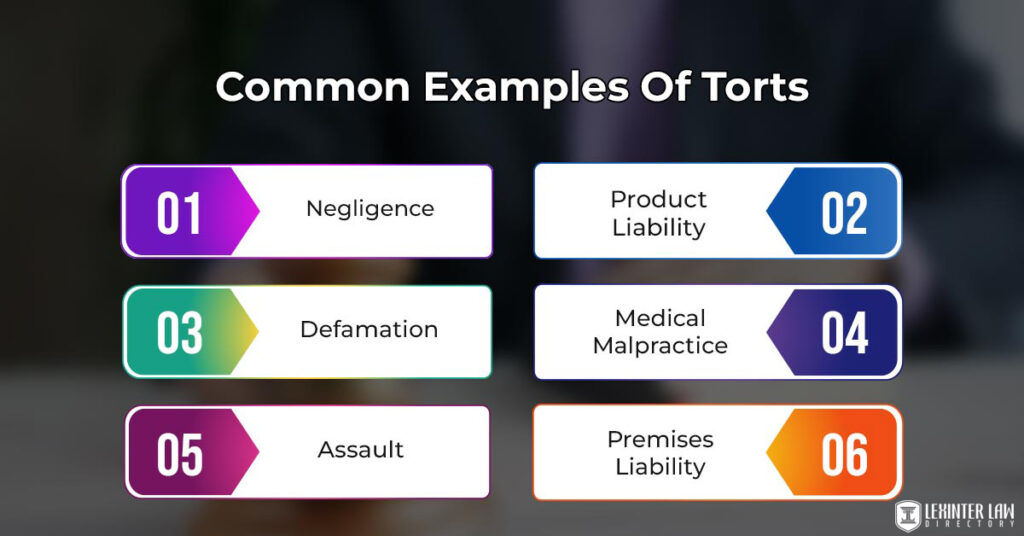 Common Examples Of Torts

01 Negligence

Product Liability 02

03 Defamation

Medical Malpractice 04

05 Assault

Premises Liability 06

LEXINTER LAW DIRECTORY